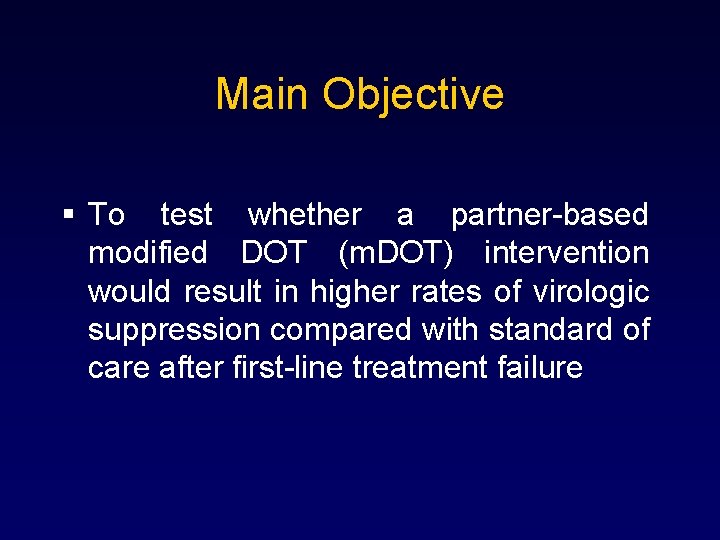 Main Objective

▪ To test whether a partner-based modified DOT (mDOT) intervention would result in higher rates of virologic suppression compared with standard of care after first-line treatment failure